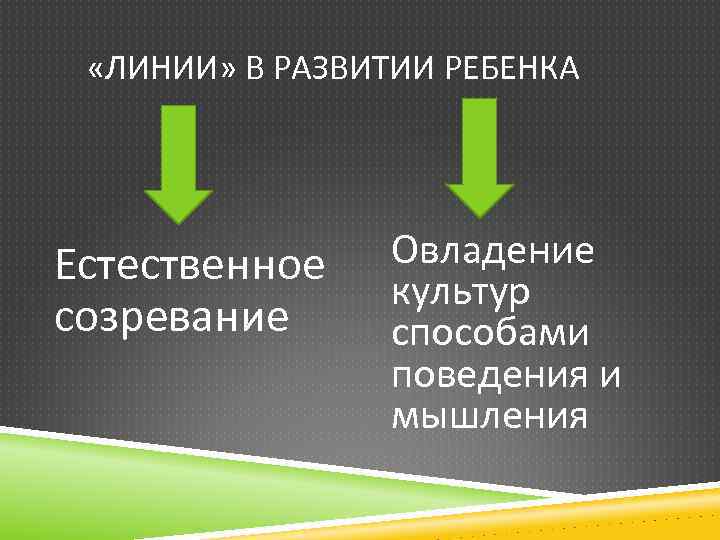 «ЛИНИИ» В РАЗВИТИИ РЕБЕНКА

Естественное созревание

Овладение культур способами поведения и мышления